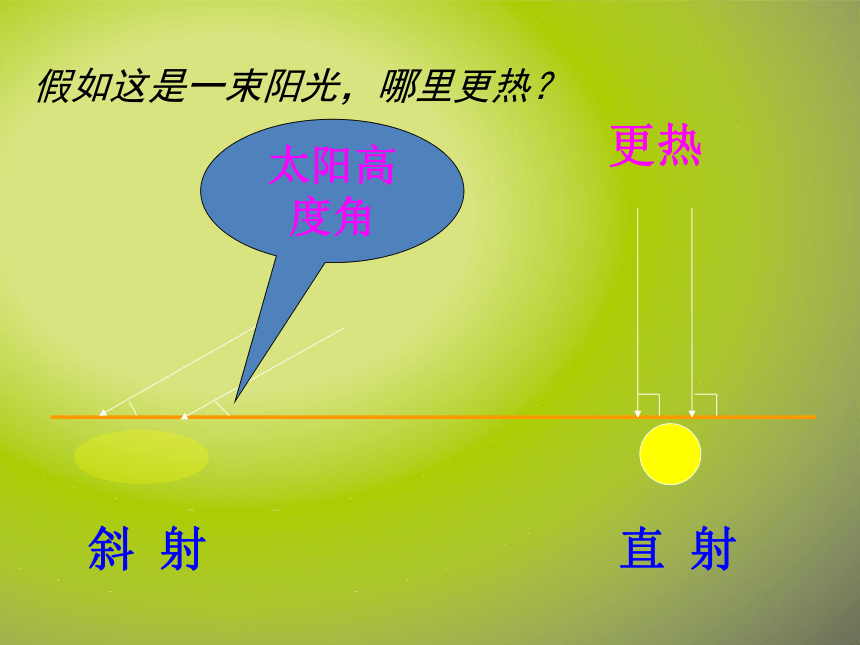 假如这是一束阳光，哪里更热？

太阳高度角

更热

斜 射

直 射